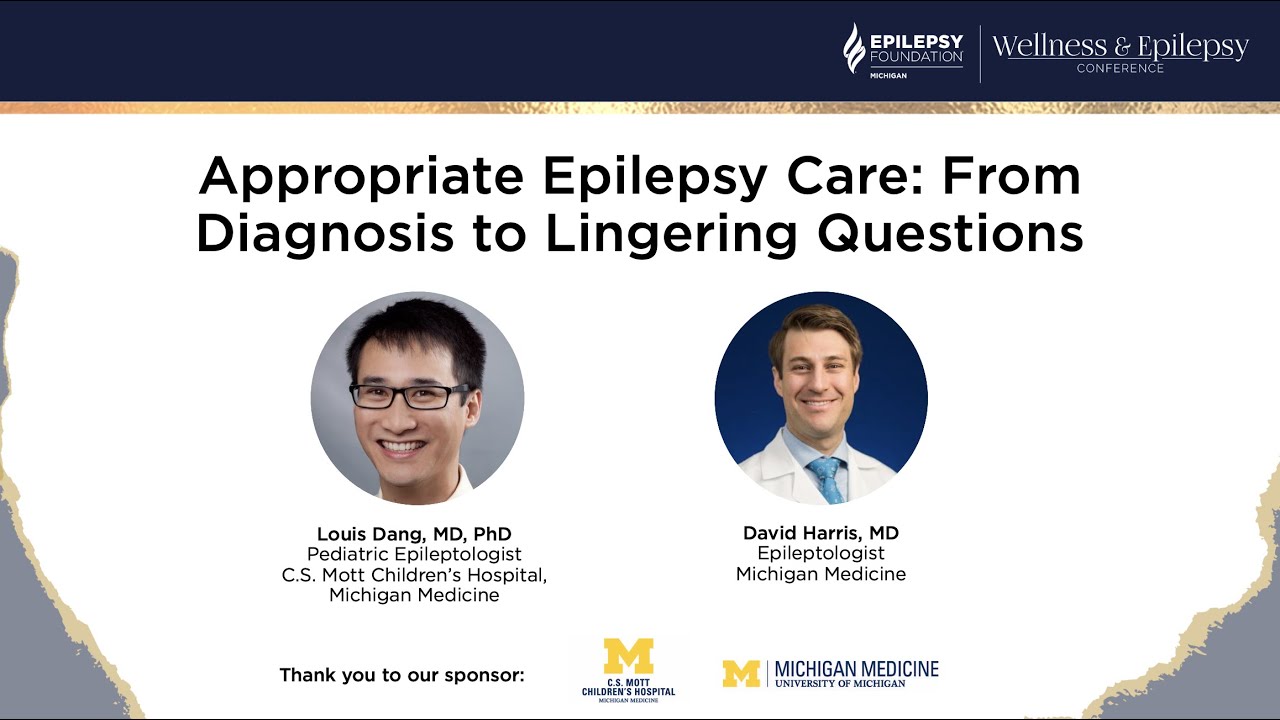 EPILEPSY FOUNDATION MICHIGAN

Wellness & Epilepsy CONFERENCE

Appropriate Epilepsy Care: From Diagnosis to Lingering Questions

Louis Dang, MD, PhD
Pediatric Epileptologist
C.S. Mott Children's Hospital, Michigan Medicine

David Harris, MD
Epileptologist
Michigan Medicine

Thank you to our sponsor:

M C.S. MOTT CHILDREN'S HOSPITAL MICHIGAN MEDICINE

M MICHIGAN MEDICINE UNIVERSITY OF MICHIGAN